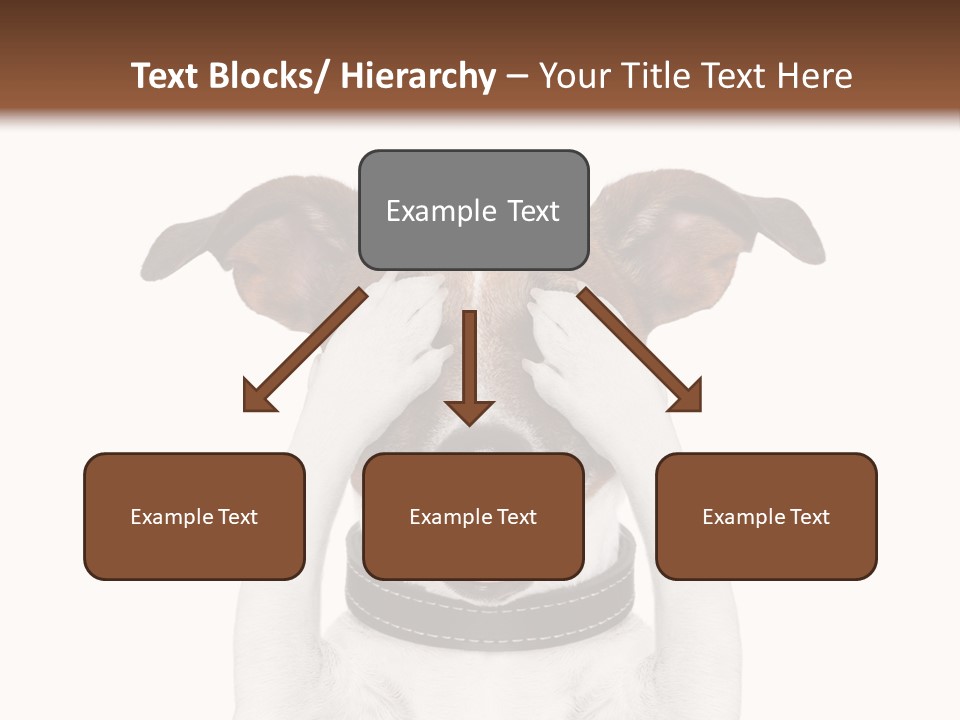 Text Blocks/ Hierarchy – Your Title Text Here

Example Text

Example Text

Example Text

Example Text